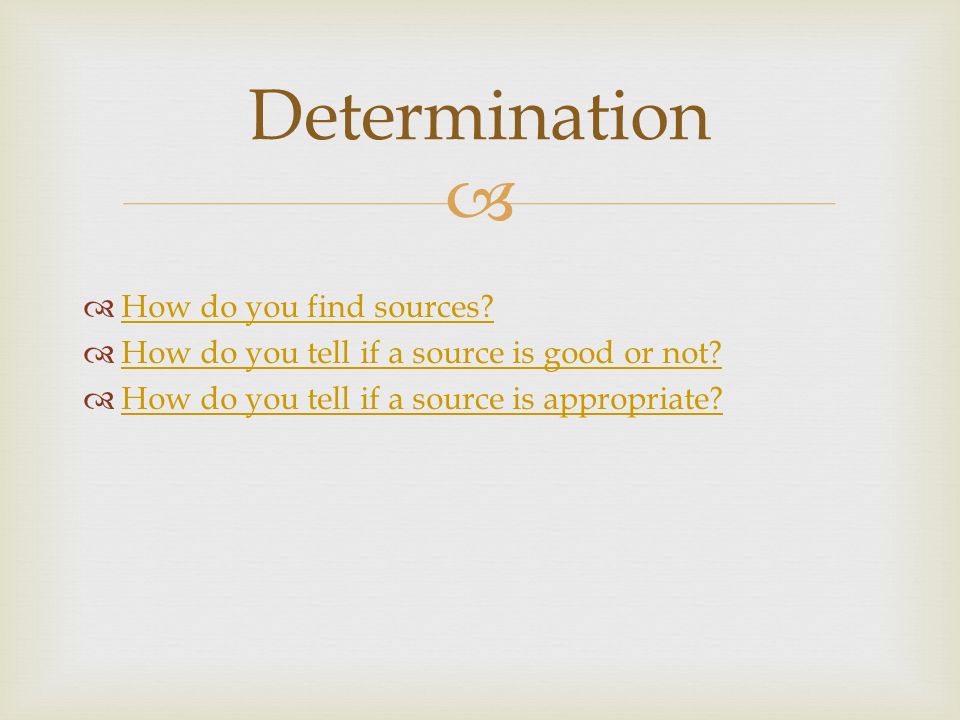 Determination

How do you find sources?
How do you tell if a source is good or not?
How do you tell if a source is appropriate?